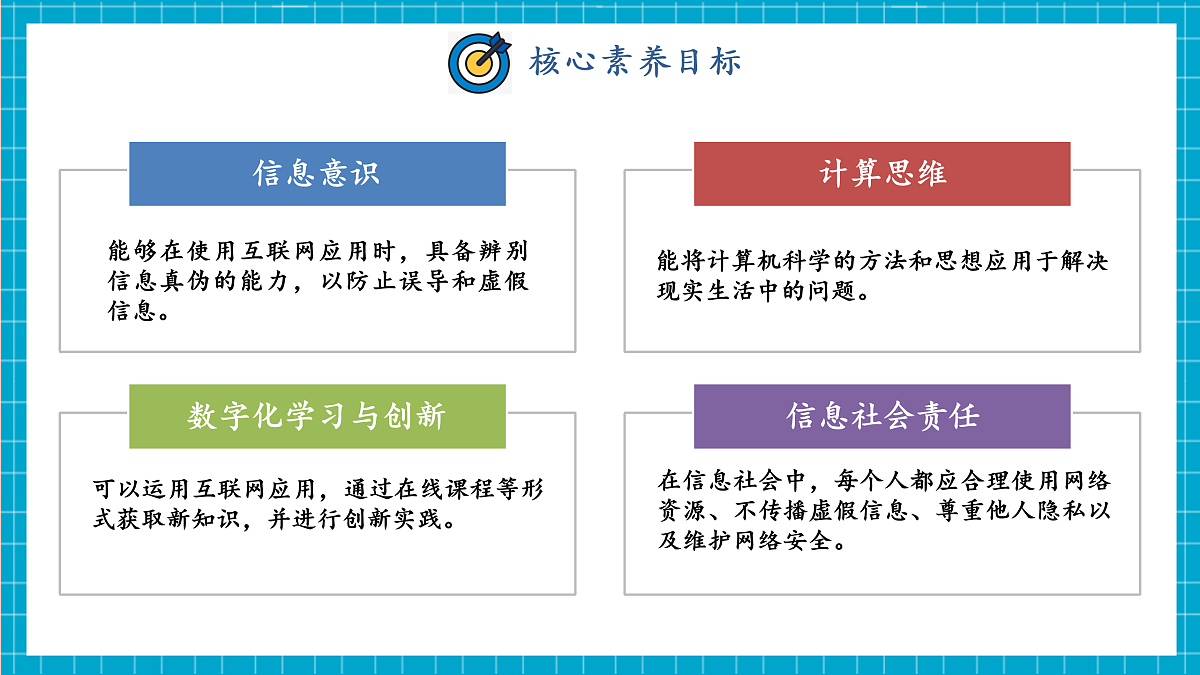 核心素养目标

信息意识

能够在使用互联网应用时，具备辨别信息真伪的能力，以防止误导和虚假信息。

计算思维

能将计算机科学的方法和思想应用于解决现实生活中的问题。

数字化学习与创新

可以运用互联网应用，通过在线课程等形式获取新知识，并进行创新实践。

信息社会责任

在信息社会中，每个人都应合理使用网络资源、不传播虚假信息、尊重他人隐私以及维护网络安全。